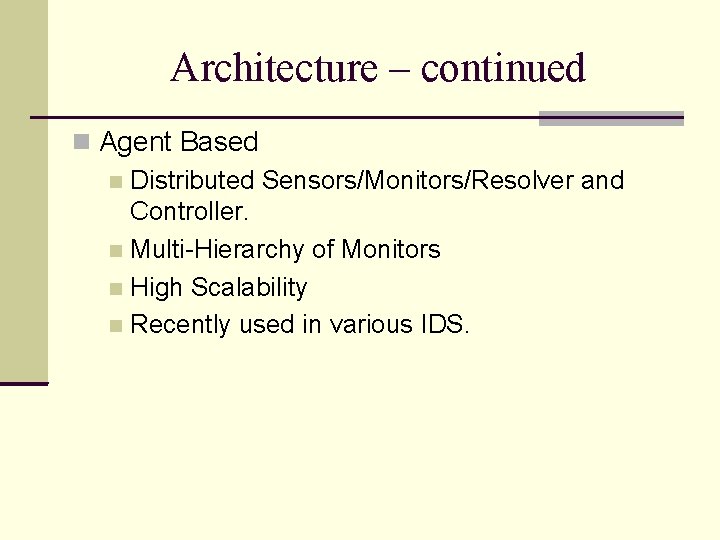 Architecture – continued

Agent Based

Distributed Sensors/Monitors/Resolver and Controller.

Multi-Hierarchy of Monitors

High Scalability

Recently used in various IDS.